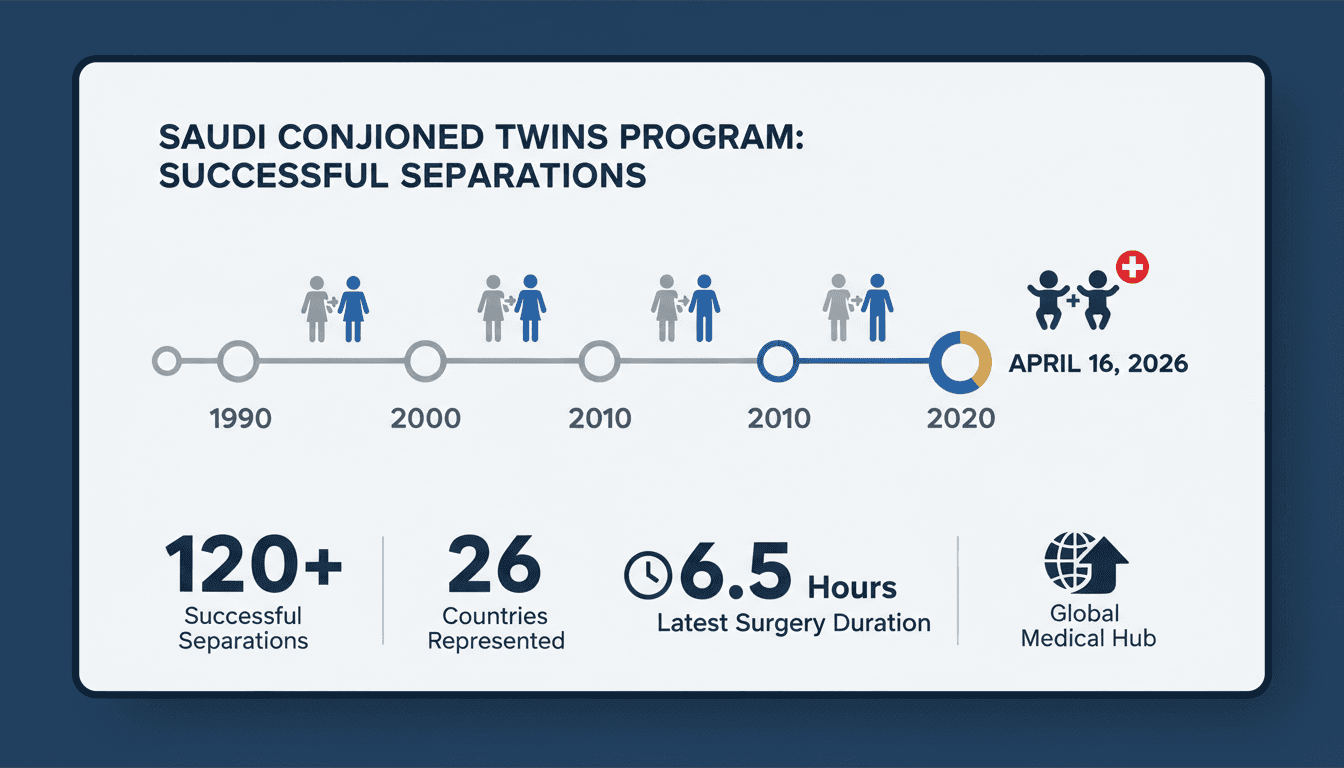 SAUDI CONJIONED TWINS PROGRAM: SUCCESSFUL SEPARATIONS

1990

2000

2010

2010

2020

APRIL 16, 2026

120+
Successful Separations

26
Countries Represented

6.5 Hours
Latest Surgery Duration

Global Medical Hub